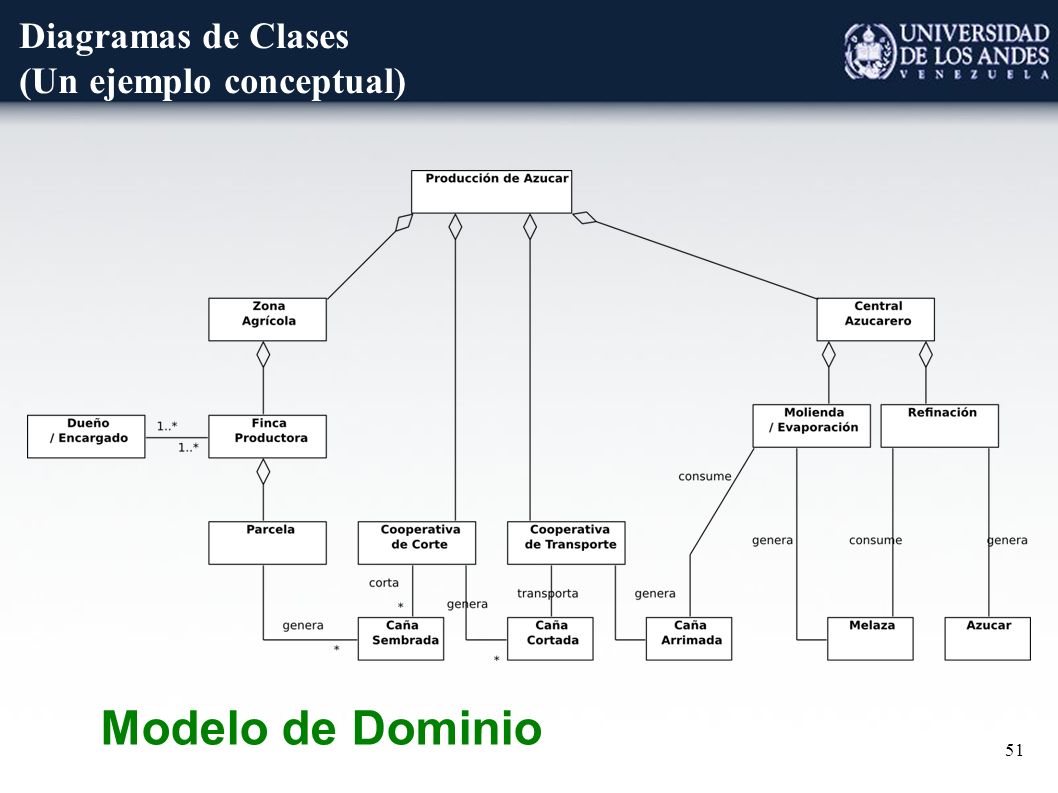 Diagramas de Clases
(Un ejemplo conceptual)

UNIVERSIDAD DE LOS ANDES
VENEZUELA

Producción de Azucar

Zona Agrícola

Central Azucarero

Dueño / Encargado

1..*

1..*

Finca Productora

Molienda / Evaporación

Refinación

consume

Parcela

Cooperativa de Corte

Cooperativa de Transporte

genera

consume

genera

corta

*

genera

transporta

genera

genera

*

Caña Sembrada

*

Caña Cortada

Caña Arrimada

Melaza

Azucar

Modelo de Dominio

51